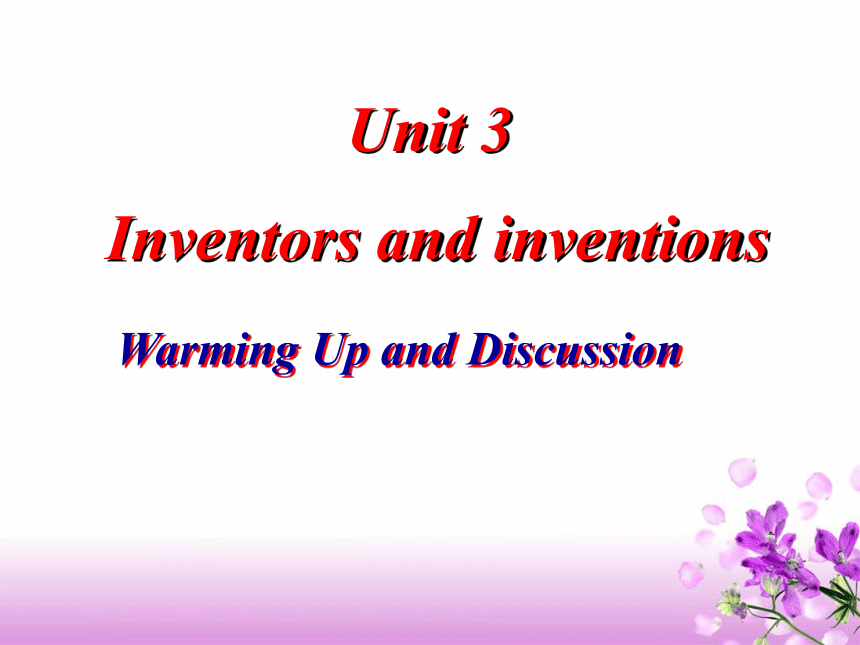 Unit 3

Inventors and inventions

Warming Up and Discussion